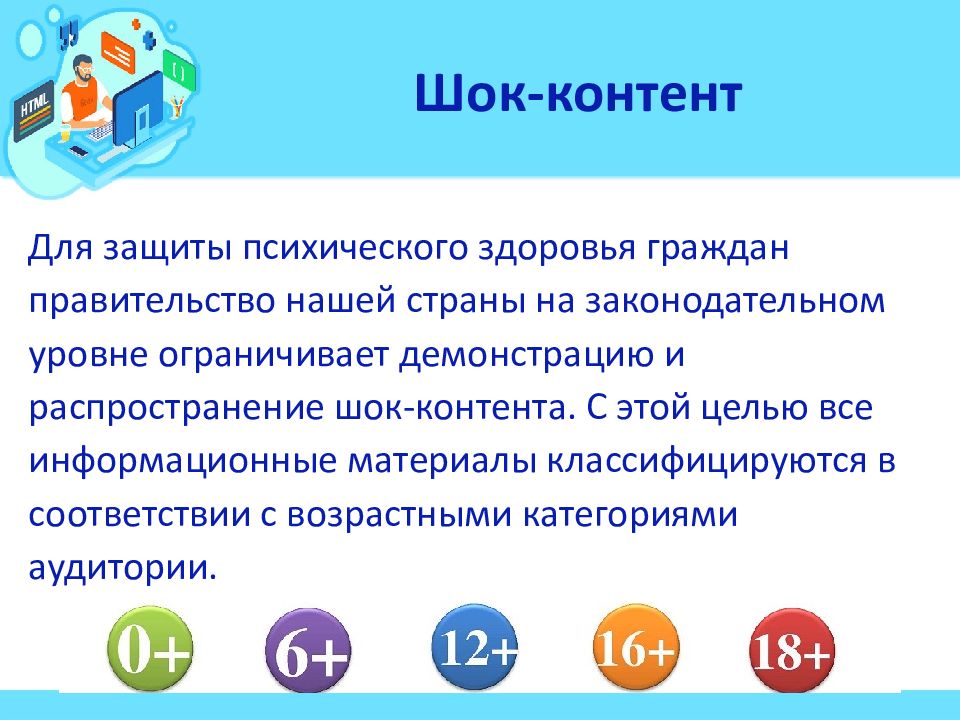 HTML

Шок-контент

Для защиты психического здоровья граждан правительство нашей страны на законодательном уровне ограничивает демонстрацию и распространение шок-контента. С этой целью все информационные материалы классифицируются в соответствии с возрастными категориями аудитории.

0+ 6+ 12+ 16+ 18+